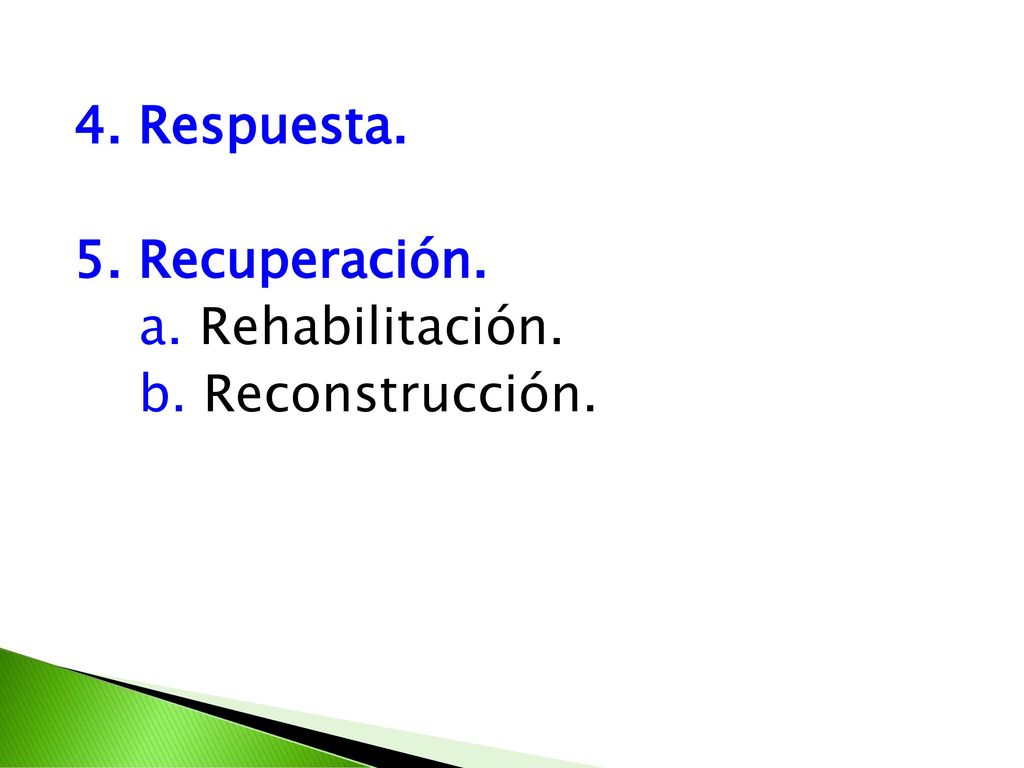 4. Respuesta.

5. Recuperación.
a. Rehabilitación.
b. Reconstrucción.